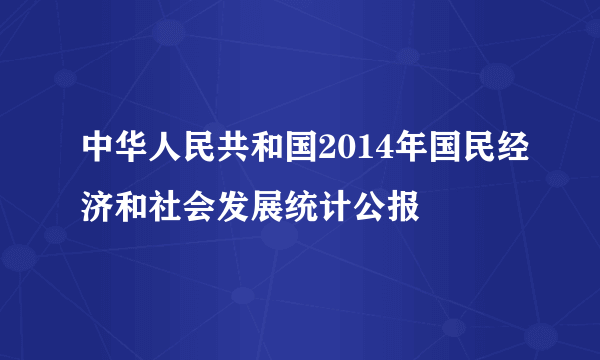 中华人民共和国2014年国民经济和社会发展统计公报